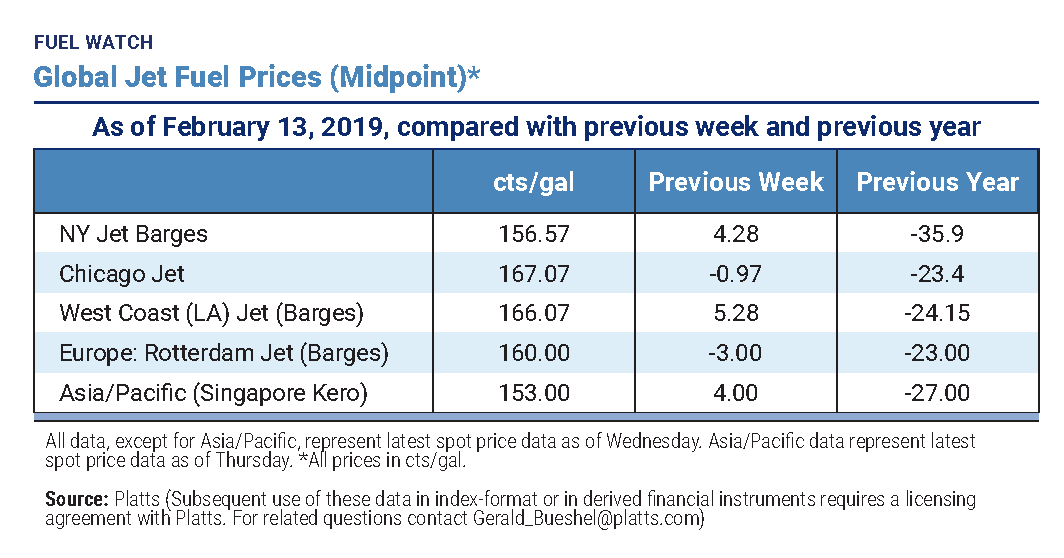 FUEL WATCH
Global Jet Fuel Prices (Midpoint)*

As of February 13, 2019, compared with previous week and previous year

| | cts/gal | Previous Week | Previous Year |
|---|---|---|---|
| NY Jet Barges | 156.57 | 4.28 | -35.9 |
| Chicago Jet | 167.07 | -0.97 | -23.4 |
| West Coast (LA) Jet (Barges) | 166.07 | 5.28 | -24.15 |
| Europe: Rotterdam Jet (Barges) | 160.00 | -3.00 | -23.00 |
| Asia/Pacific (Singapore Kero) | 153.00 | 4.00 | -27.00 |

All data, except for Asia/Pacific, represent latest spot price data as of Wednesday. Asia/Pacific data represent latest spot price data as of Thursday. *All prices in cts/gal.

Source: Platts (Subsequent use of these data in index-format or in derived financial instruments requires a licensing agreement with Platts. For related questions contact Gerald_Bueshel@platts.com)